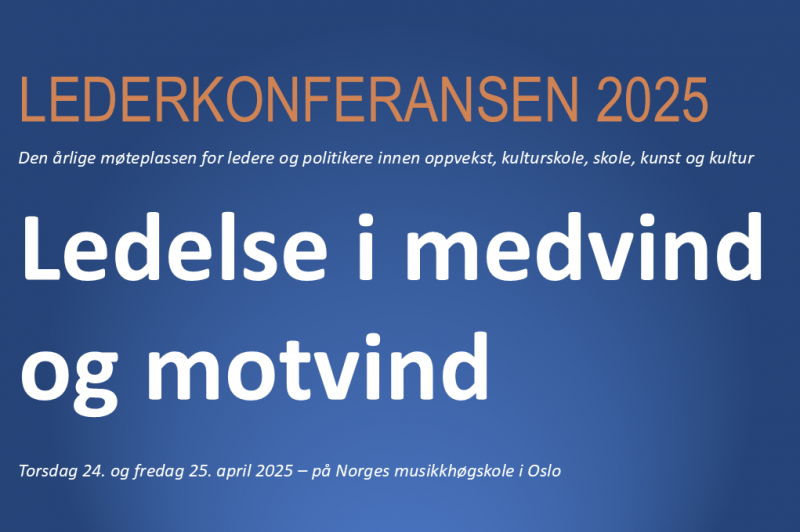 LEDERKONFERANSEN 2025

Den årlige møteplassen for ledere og politikere innen oppvekst, kulturskole, skole, kunst og kultur

Ledelse i medvind og motvind

Torsdag 24. og fredag 25. april 2025 – på Norges musikkhøgskole i Oslo